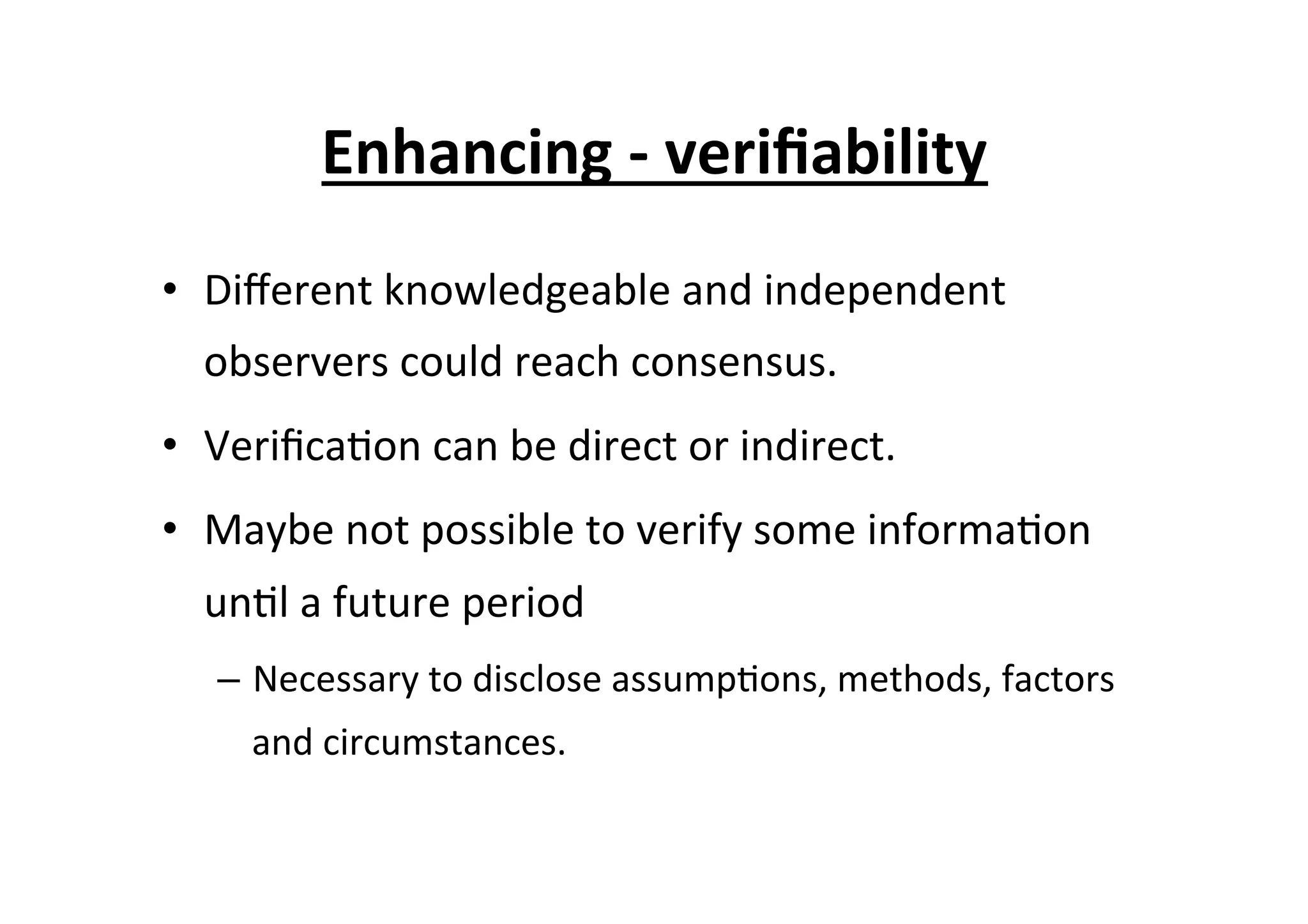 Enhancing - verifiability

• Different knowledgeable and independent observers could reach consensus.

• Verification can be direct or indirect.

• Maybe not possible to verify some information until a future period

– Necessary to disclose assumptions, methods, factors and circumstances.